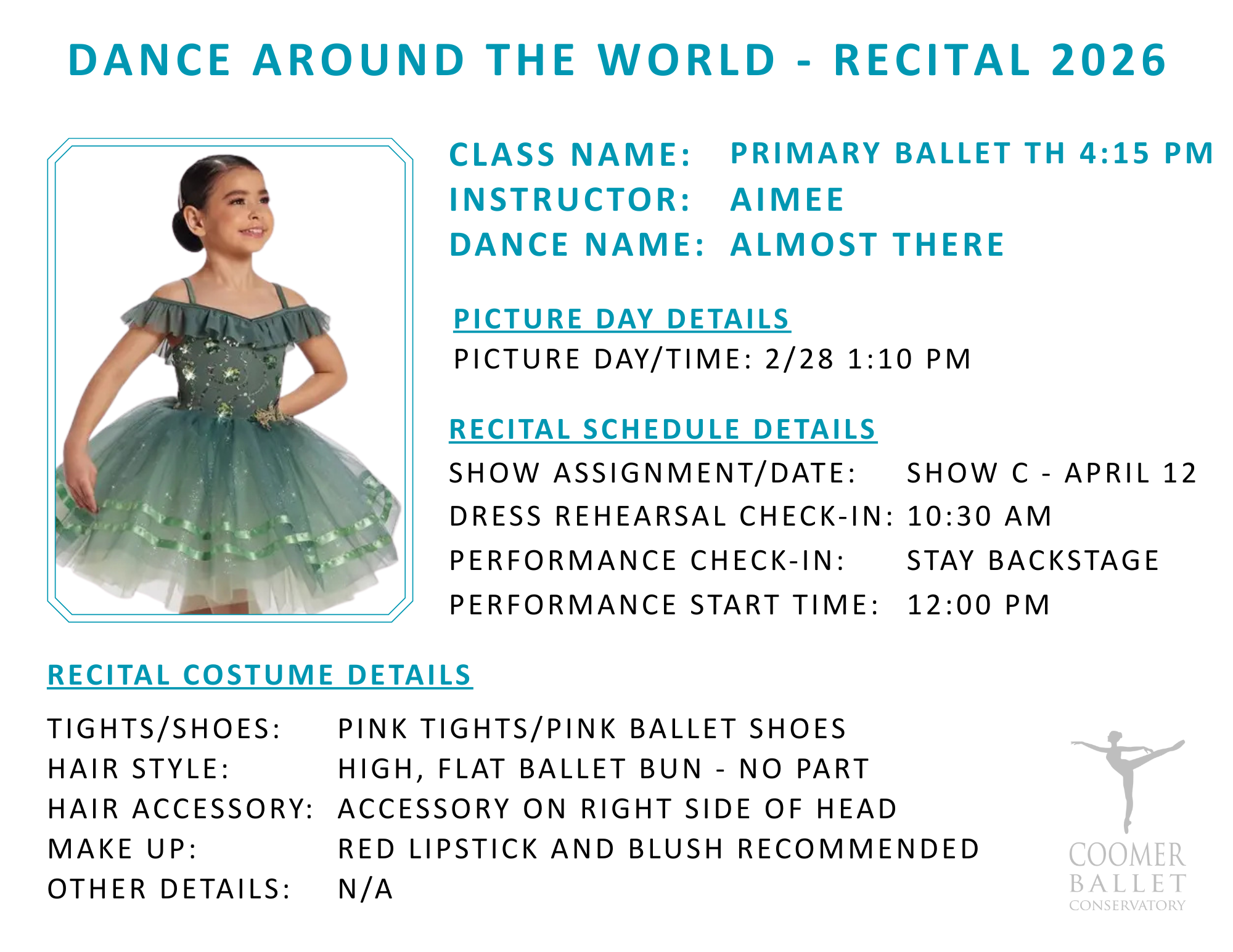 DANCE AROUND THE WORLD - RECITAL 2026

CLASS NAME: PRIMARY BALLET TH 4:15 PM
INSTRUCTOR: AIMEE
DANCE NAME: ALMOST THERE

PICTURE DAY DETAILS
PICTURE DAY/TIME: 2/28 1:10 PM

RECITAL SCHEDULE DETAILS
SHOW ASSIGNMENT/DATE: SHOW C - APRIL 12
DRESS REHEARSAL CHECK-IN: 10:30 AM
PERFORMANCE CHECK-IN: STAY BACKSTAGE
PERFORMANCE START TIME: 12:00 PM

RECITAL COSTUME DETAILS

TIGHTS/SHOES: PINK TIGHTS/PINK BALLET SHOES
HAIR STYLE: HIGH, FLAT BALLET BUN - NO PART
HAIR ACCESSORY: ACCESSORY ON RIGHT SIDE OF HEAD
MAKE UP: RED LIPSTICK AND BLUSH RECOMMENDED
OTHER DETAILS: N/A

COOMER BALLET CONSERVATORY